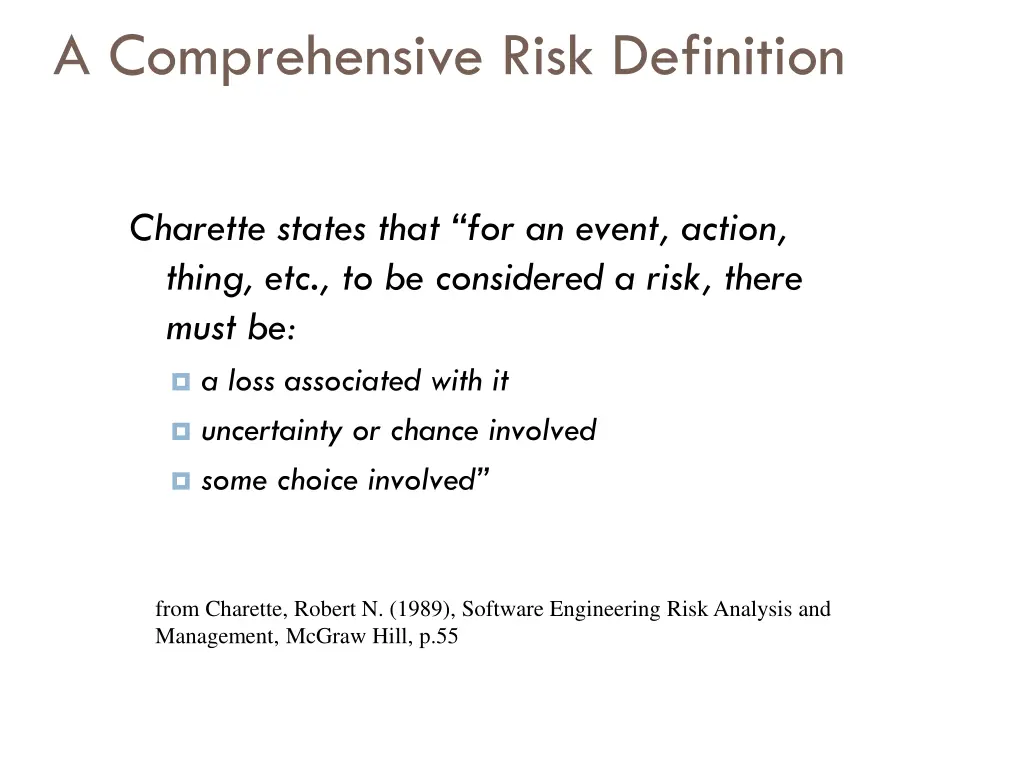 A Comprehensive Risk Definition

Charette states that “for an event, action, thing, etc., to be considered a risk, there must be:

a loss associated with it

uncertainty or chance involved

some choice involved”

from Charette, Robert N. (1989), Software Engineering Risk Analysis and Management, McGraw Hill, p.55